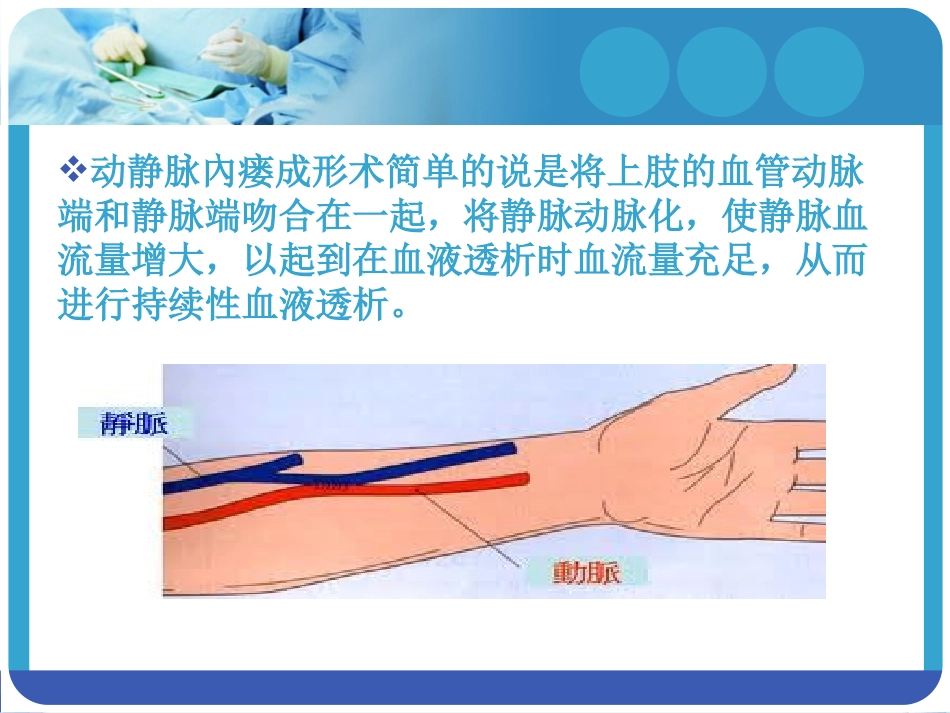 ❖动静脉内瘘成形术简单的说是将上肢的血管动脉端和静脉端吻合在一起，将静脉动脉化，使静脉血流量增大，以起到在血液透析时血流量充足，从而进行持续性血液透析。

靜脈

動脈